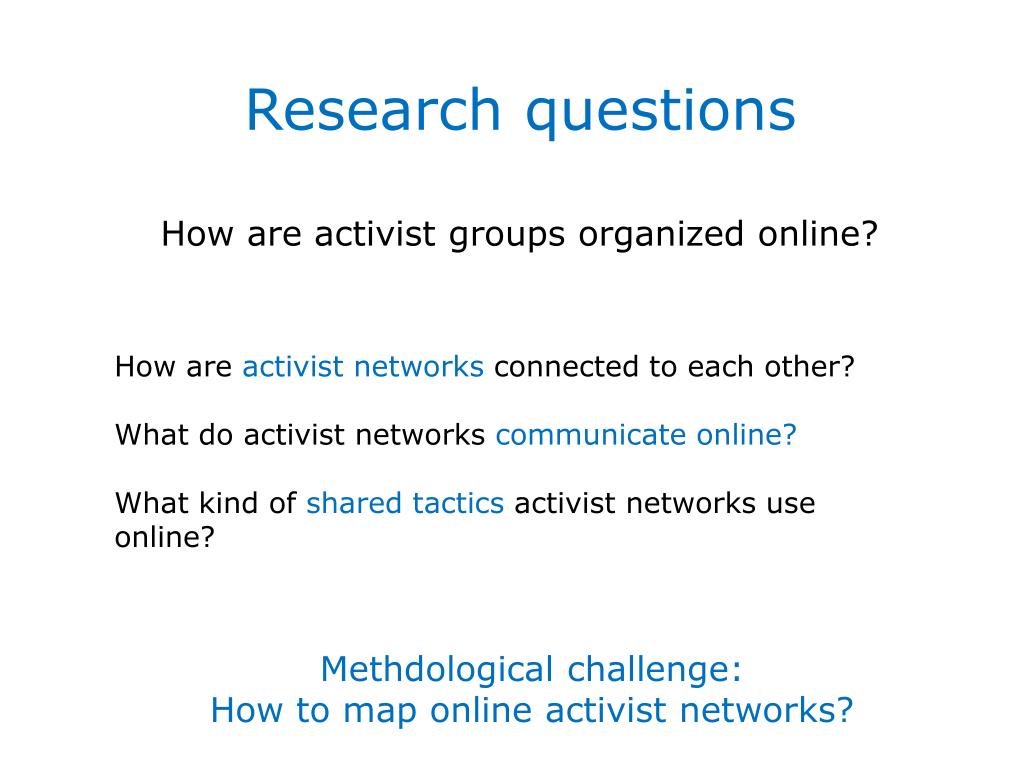 Research questions

How are activist groups organized online?

How are activist networks connected to each other?

What do activist networks communicate online?

What kind of shared tactics activist networks use online?

Methdological challenge:
How to map online activist networks?